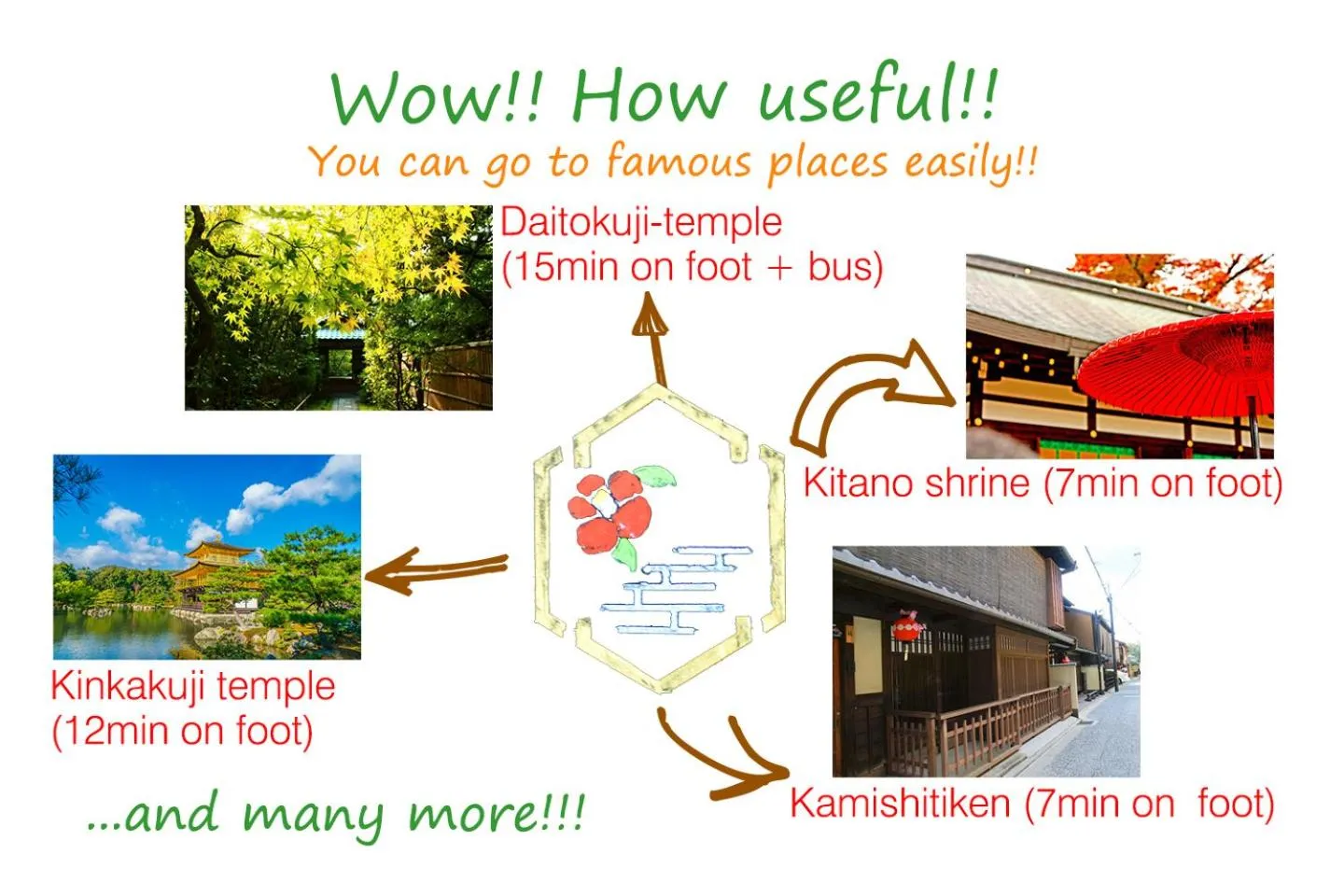 Wow!! How useful!!
You can go to famous places easily!!

Daitokuji-temple
(15min on foot + bus)

Kitano shrine (7min on foot)

Kinkakuji temple
(12min on foot)

Kamishitiken (7min on foot)

...and many more!!!